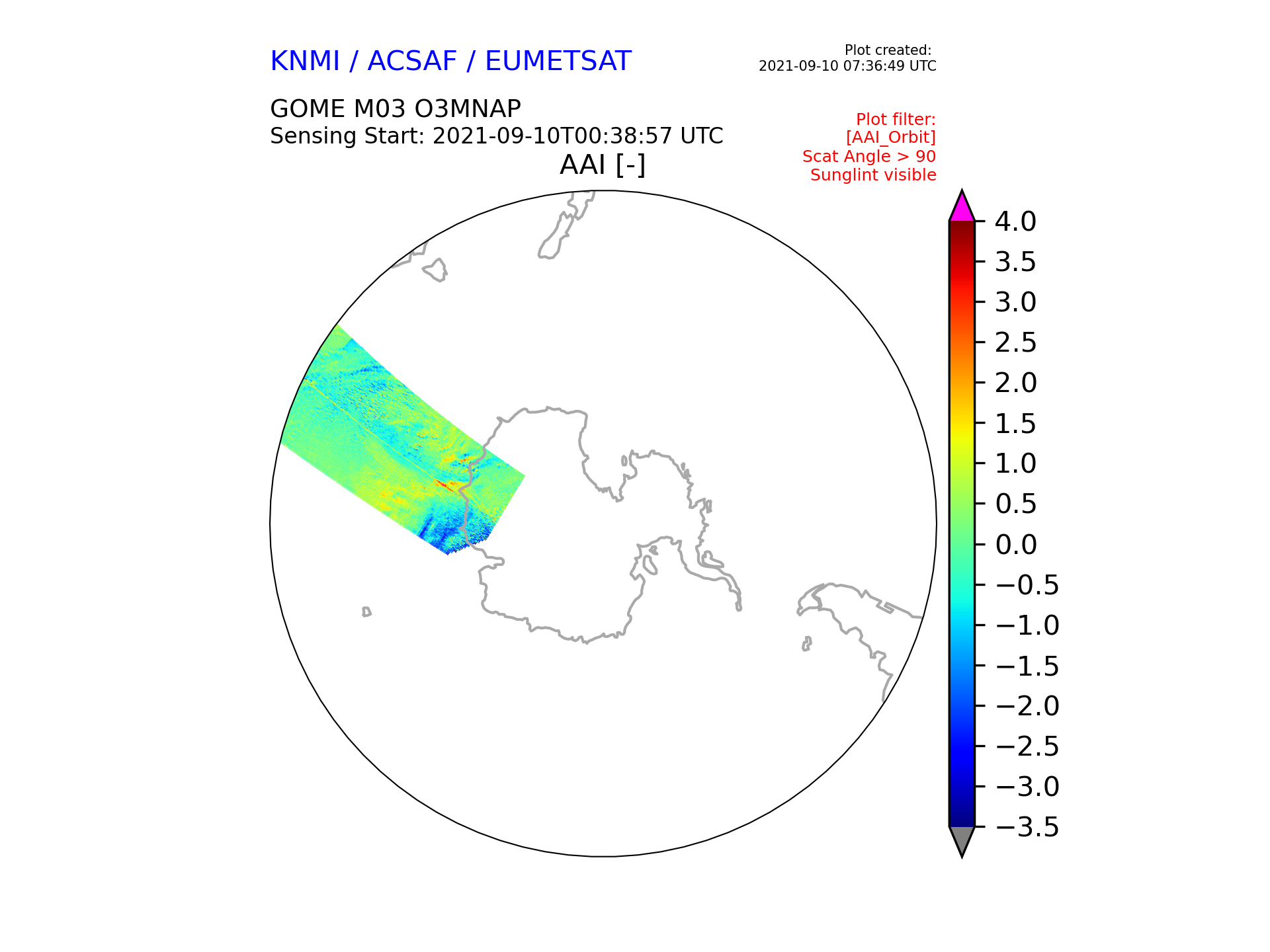 KNMI / ACSAF / EUMETSAT

Plot created:
2021-09-10 07:36:49 UTC

GOME M03 O3MNAP
Sensing Start: 2021-09-10T00:38:57 UTC

Plot filter:
[AAI_Orbit]
Scat Angle > 90
Sunglint visible

AAI [-]

4.0
3.5
3.0
2.5
2.0
1.5
1.0
0.5
0.0
−0.5
−1.0
−1.5
−2.0
−2.5
−3.0
−3.5